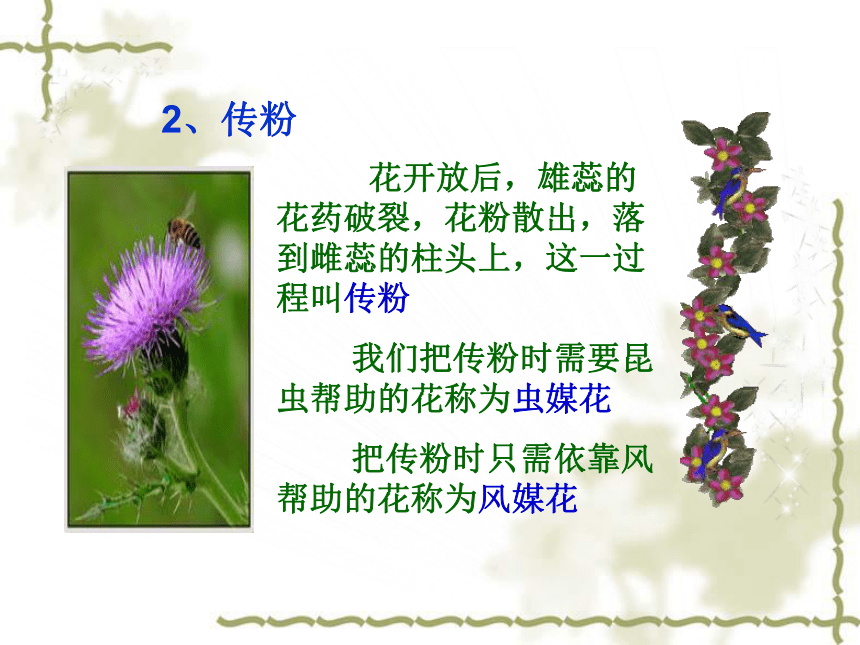 2、传粉

花开放后，雄蕊的花药破裂，花粉散出，落到雌蕊的柱头上，这一过程叫传粉

我们把传粉时需要昆虫帮助的花称为虫媒花

把传粉时只需依靠风帮助的花称为风媒花